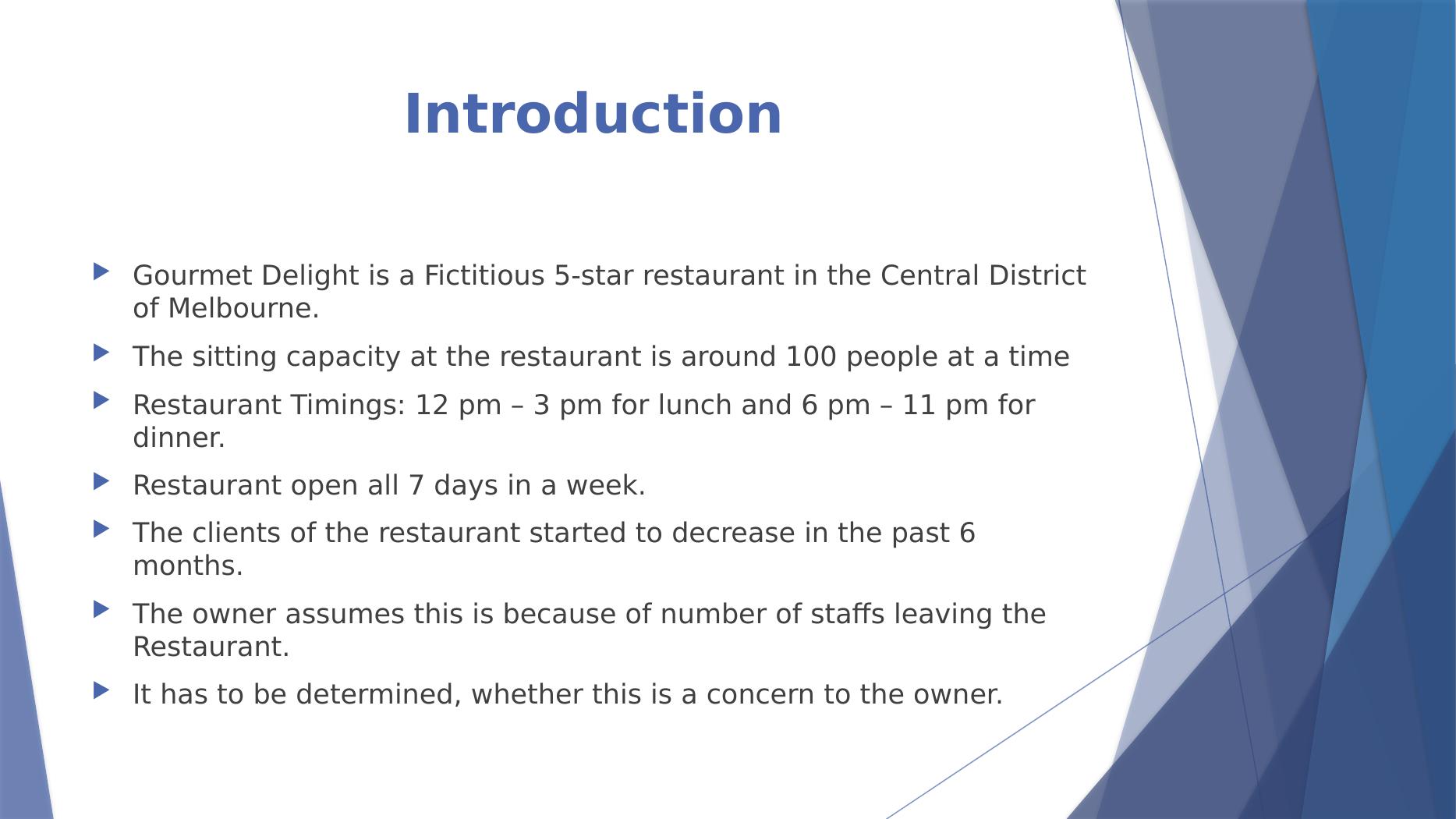 Introduction

Gourmet Delight is a Fictitious 5-star restaurant in the Central District of Melbourne.

The sitting capacity at the restaurant is around 100 people at a time

Restaurant Timings: 12 pm – 3 pm for lunch and 6 pm – 11 pm for dinner.

Restaurant open all 7 days in a week.

The clients of the restaurant started to decrease in the past 6 months.

The owner assumes this is because of number of staffs leaving the Restaurant.

It has to be determined, whether this is a concern to the owner.